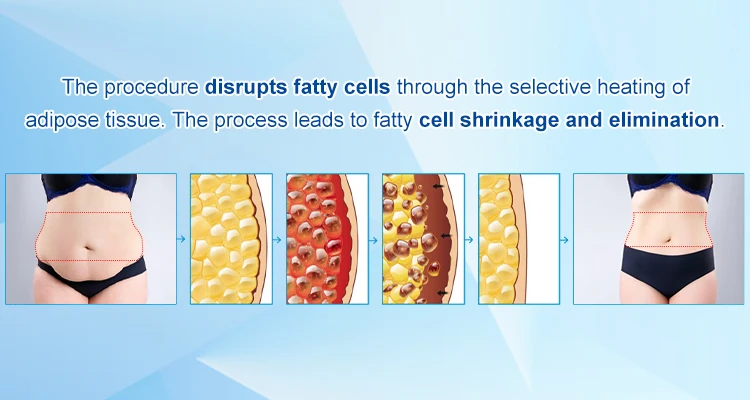 The procedure disrupts fatty cells through the selective heating of adipose tissue. The process leads to fatty cell shrinkage and elimination.